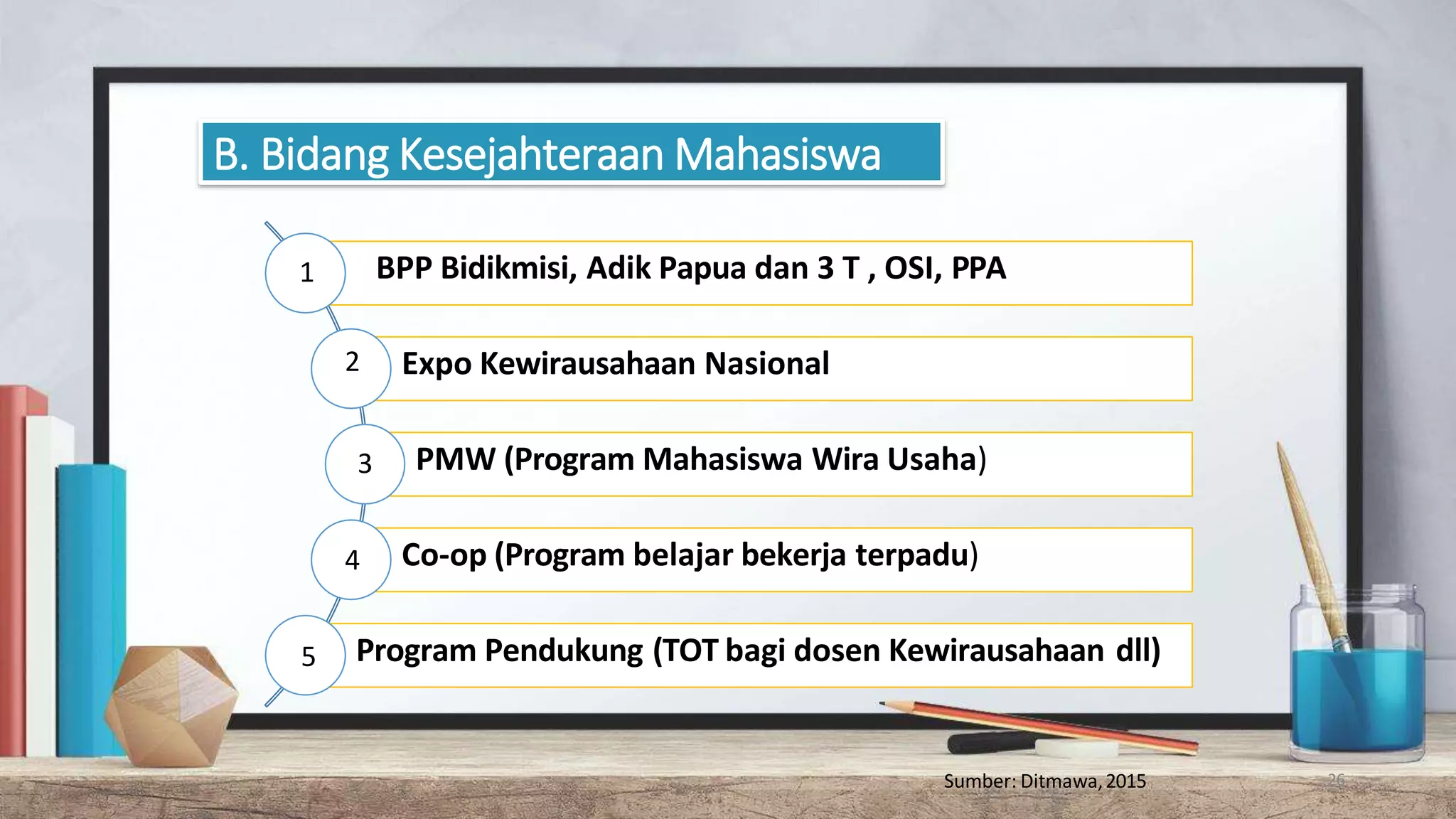 B. Bidang Kesejahteraan Mahasiswa

1 BPP Bidikmisi, Adik Papua dan 3 T , OSI, PPA

2 Expo Kewirausahaan Nasional

3 PMW (Program Mahasiswa Wira Usaha)

4 Co-op (Program belajar bekerja terpadu)

5 Program Pendukung (TOT bagi dosen Kewirausahaan dll)

Sumber: Ditmawa, 2015

26